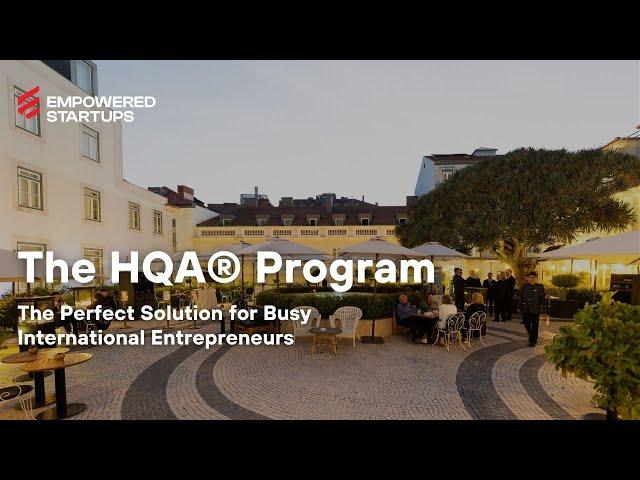 EMPOWERED STARTUPS

The HQA® Program

The Perfect Solution for Busy International Entrepreneurs